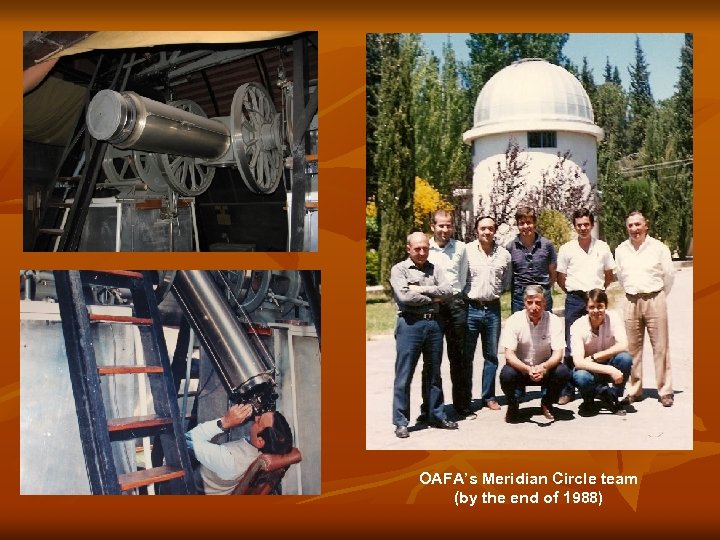 OAFA's Meridian Circle team
(by the end of 1988)